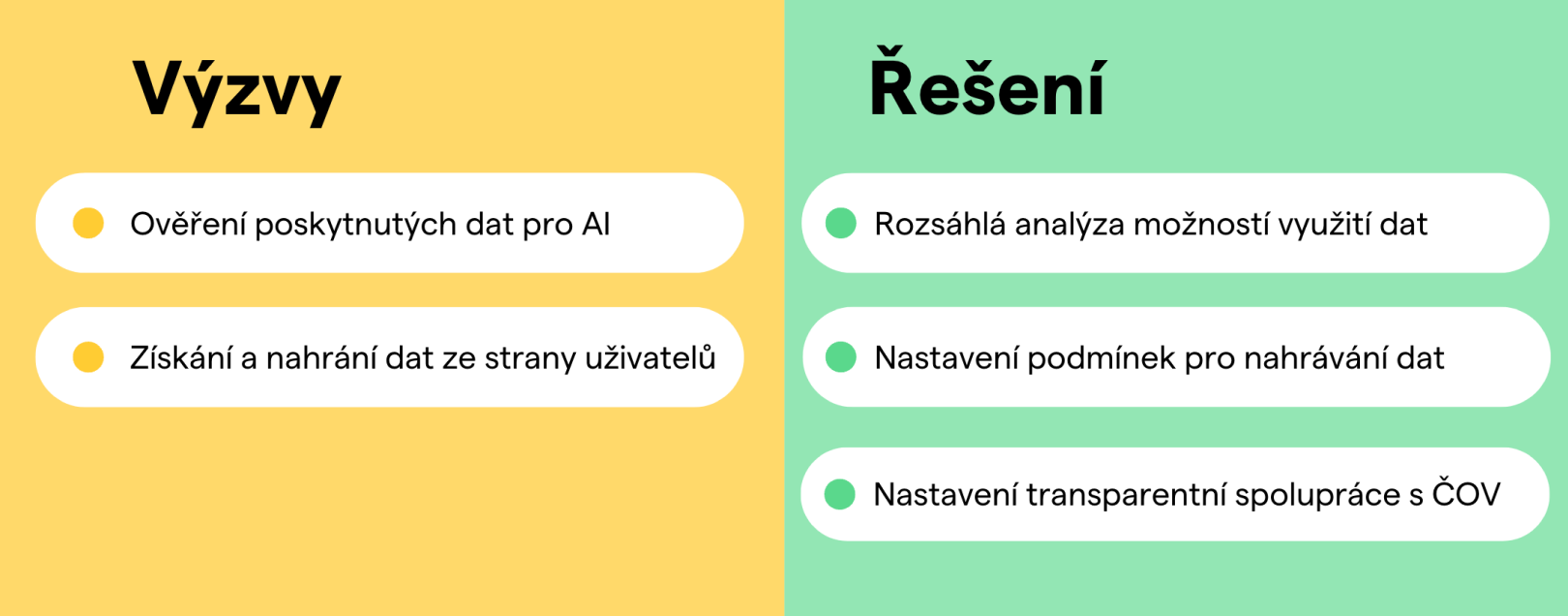 Výzvy

Ověření poskytnutých dat pro AI

Získání a nahrání dat ze strany uživatelů

Řešení

Rozsáhlá analýza možností využití dat

Nastavení podmínek pro nahrávání dat

Nastavení transparentní spolupráce s ČOV